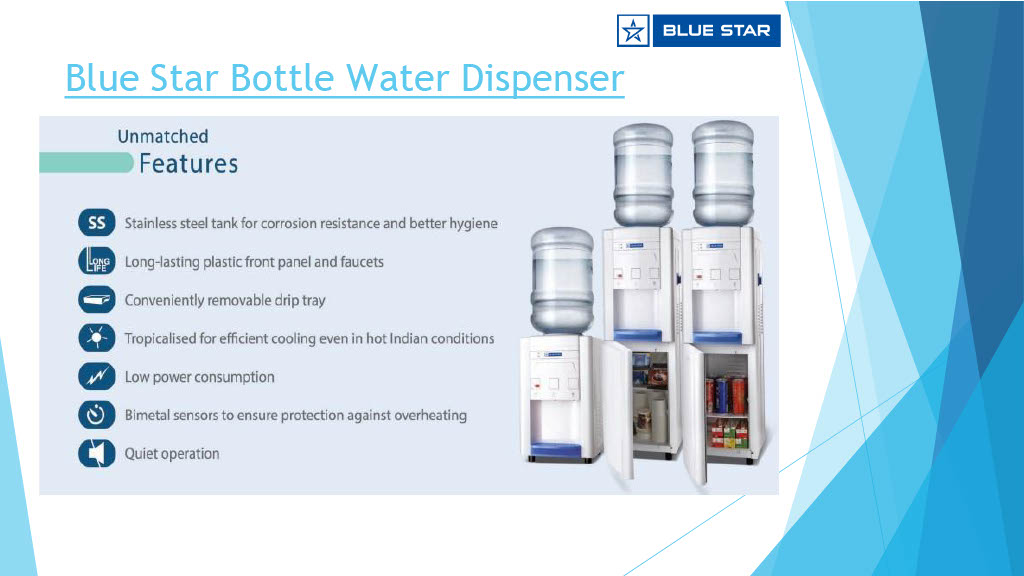 BLUE STAR

Blue Star Bottle Water Dispenser

Unmatched
Features

SS Stainless steel tank for corrosion resistance and better hygiene

LONG LIFE Long-lasting plastic front panel and faucets

Conveniently removable drip tray

Tropicalised for efficient cooling even in hot Indian conditions

Low power consumption

Bimetal sensors to ensure protection against overheating

Quiet operation